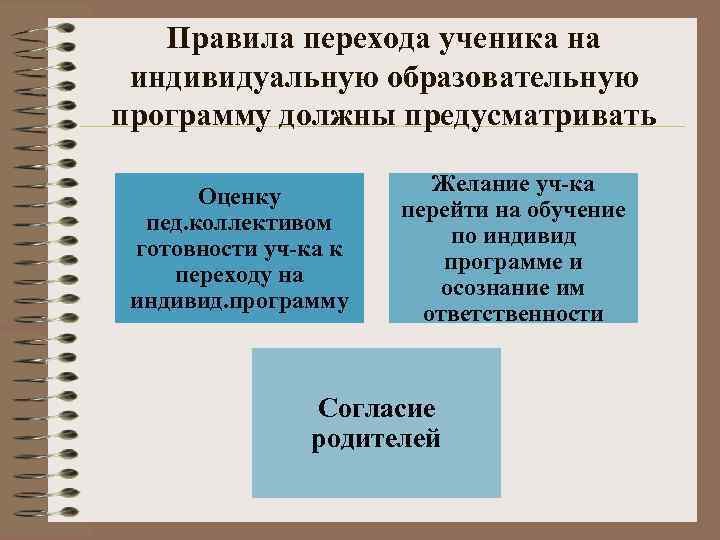 Правила перехода ученика на индивидуальную образовательную программу должны предусматривать

Оценку пед.коллективом готовности уч-ка к переходу на индивид.программу

Желание уч-ка перейти на обучение по индивид программе и осознание им ответственности

Согласие родителей